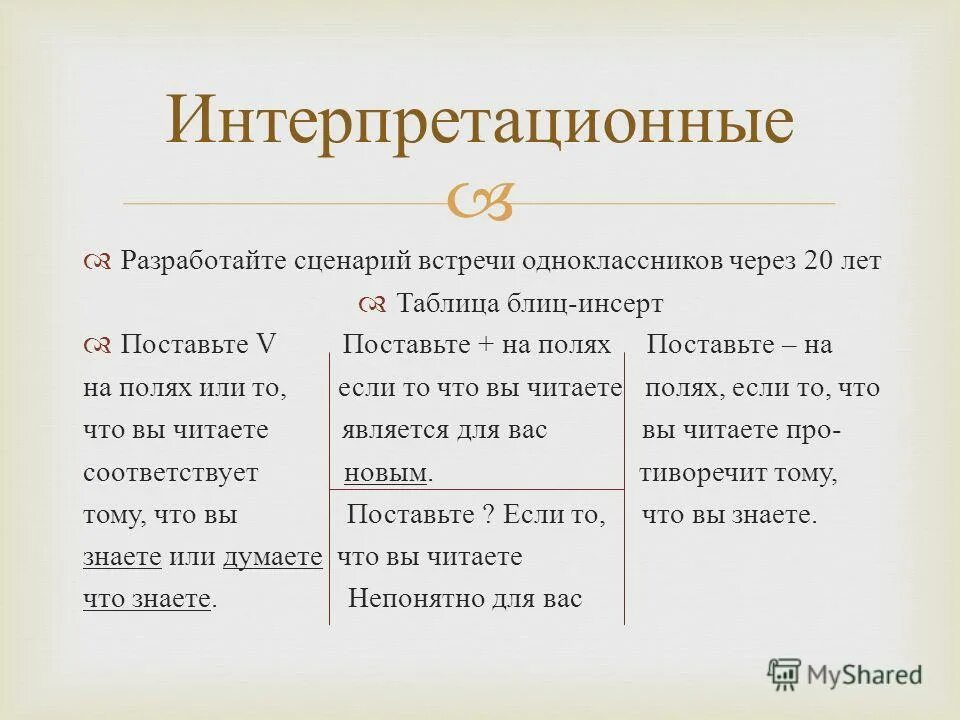 Интерпретационные

Разработайте сценарий встречи одноклассников через 20 лет

Таблица блиц-инсерт

Поставьте V на полях или то, что вы читаете соответствует тому, что вы знаете или думаете что знаете.

Поставьте + на полях если то что вы читаете является для вас новым.

Поставьте ? Если то, что вы читаете Непонятно для вас

Поставьте – на полях, если то, что вы читаете противоречит тому, что вы знаете.

MyShared